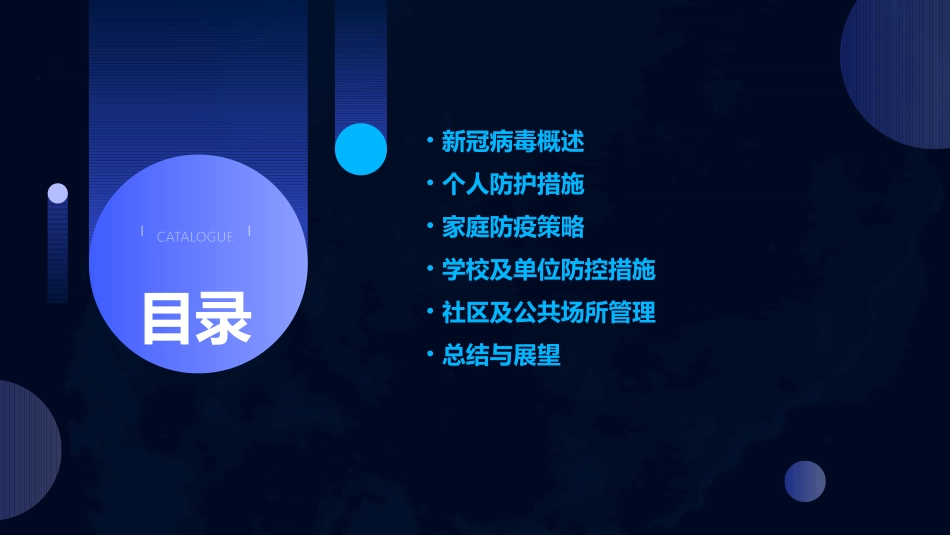 CATALOGUE

目录

• 新冠病毒概述
• 个人防护措施
• 家庭防疫策略
• 学校及单位防控措施
• 社区及公共场所管理
• 总结与展望